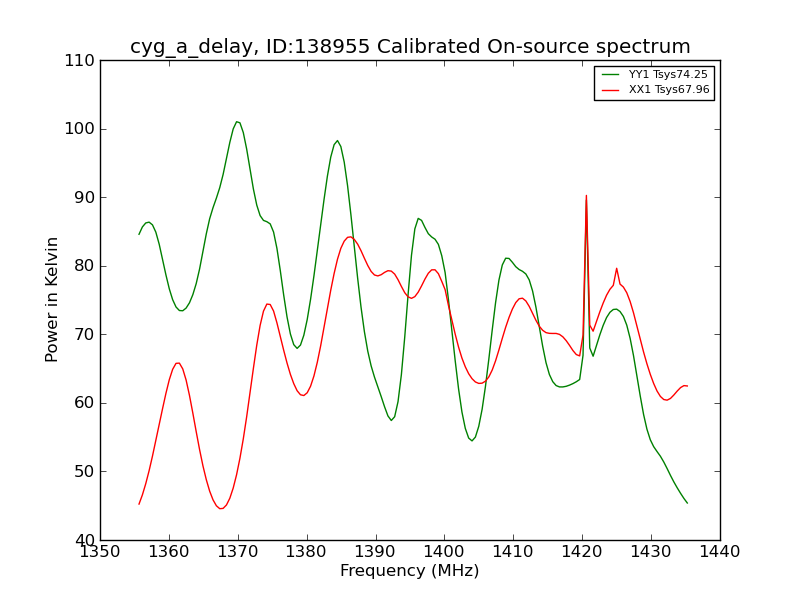 cyg_a_delay, ID:138955 Calibrated On-source spectrum

YY1 Tsys74.25
XX1 Tsys67.96

Power in Kelvin

110
100
90
80
70
60
50
40

1350 1360 1370 1380 1390 1400 1410 1420 1430 1440

Frequency (MHz)